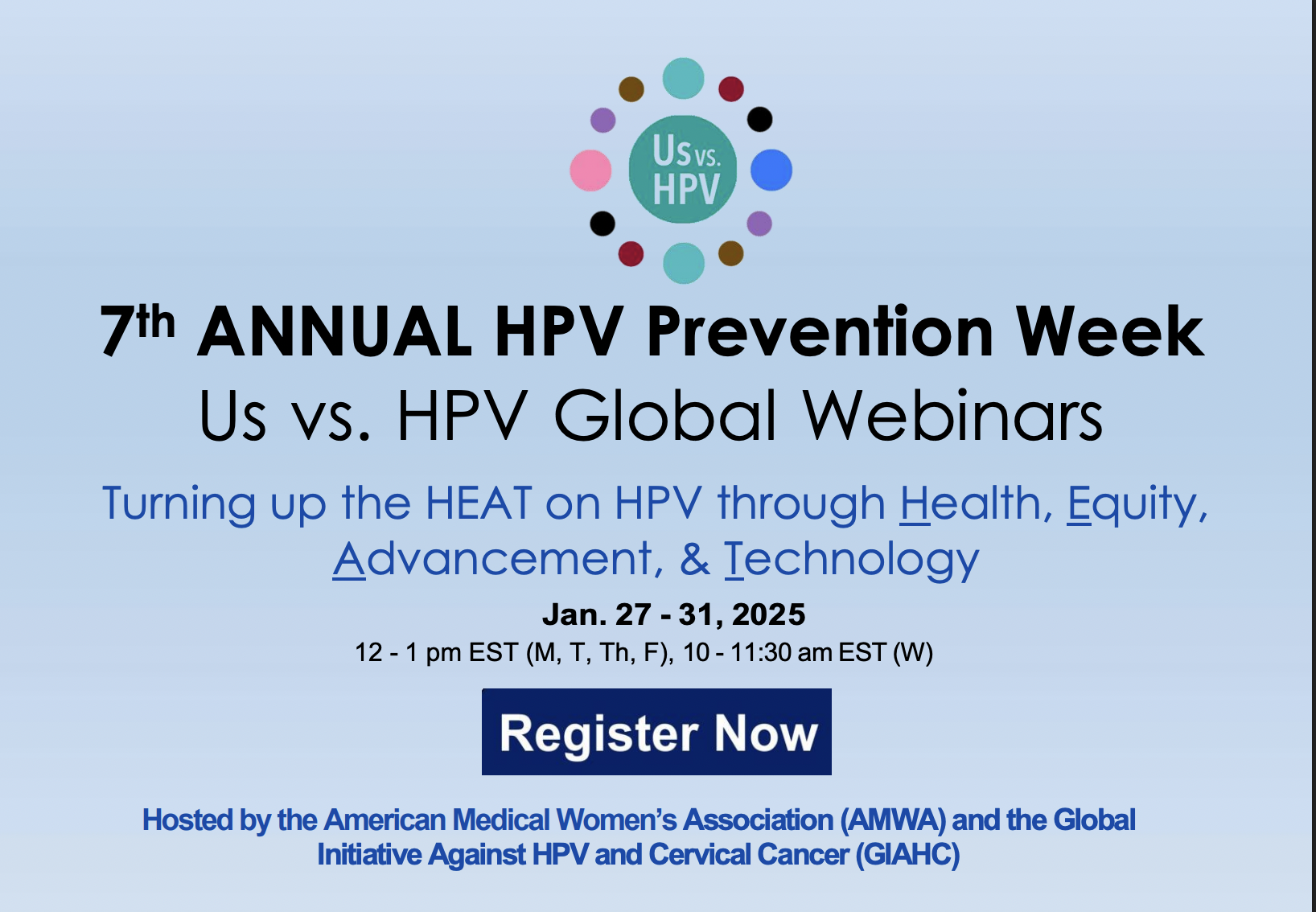 Us vs. HPV

7th ANNUAL HPV Prevention Week
Us vs. HPV Global Webinars

Turning up the HEAT on HPV through Health, Equity, Advancement, & Technology

Jan. 27 - 31, 2025
12 - 1 pm EST (M, T, Th, F), 10 - 11:30 am EST (W)

Register Now

Hosted by the American Medical Women's Association (AMWA) and the Global Initiative Against HPV and Cervical Cancer (GIAHC)